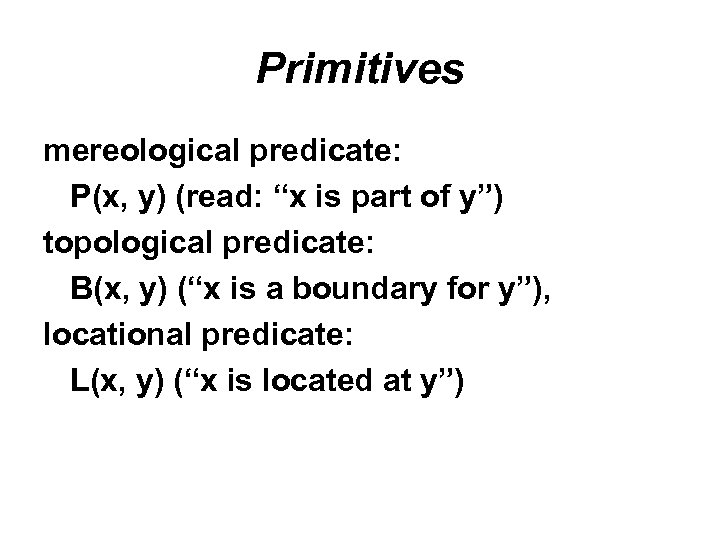 Primitives

mereological predicate:
P(x, y) (read: “x is part of y”)
topological predicate:
B(x, y) (“x is a boundary for y”),
locational predicate:
L(x, y) (“x is located at y”)